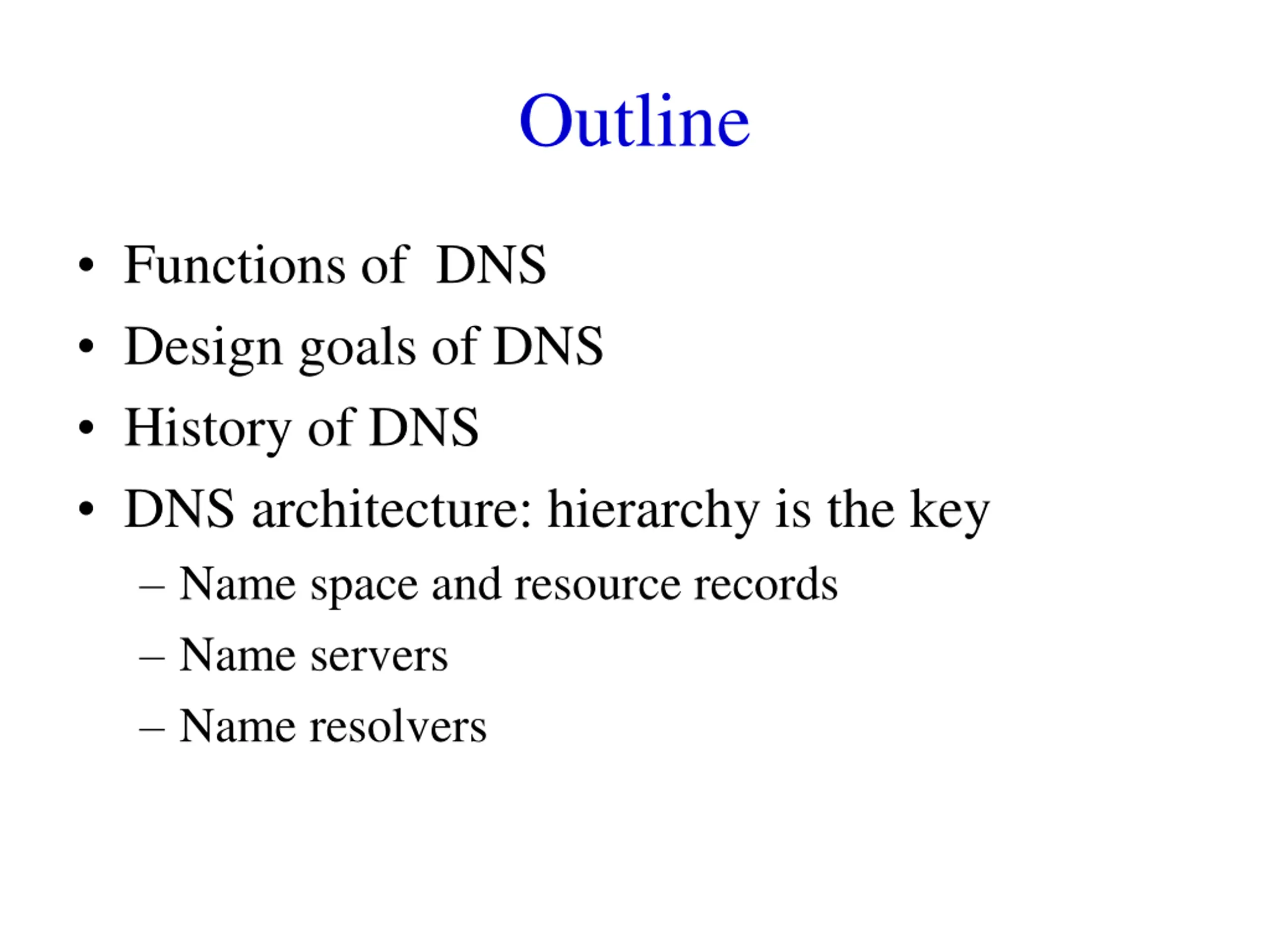 Outline

• Functions of  DNS
• Design goals of DNS
• History of DNS
• DNS architecture: hierarchy is the key
  – Name space and resource records
  – Name servers
  – Name resolvers